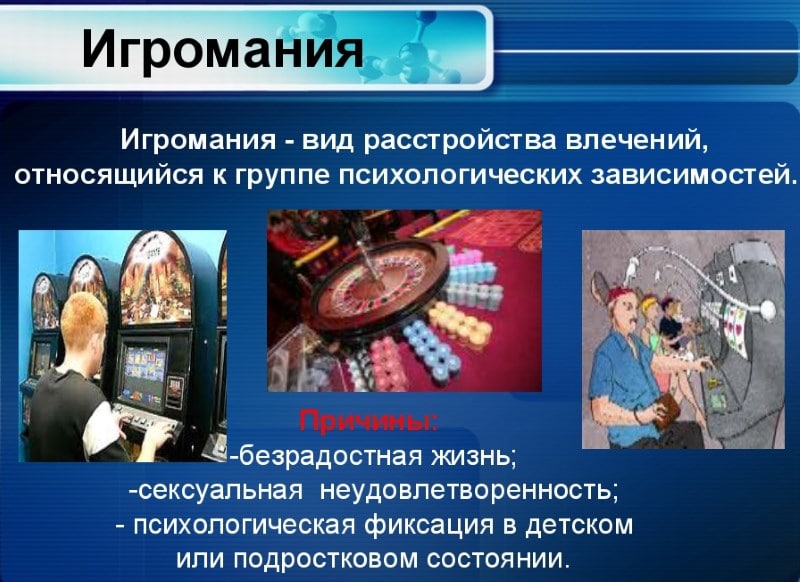 Игромания

Игромания - вид расстройства влечений, относящийся к группе психологических зависимостей.

Причины:
-безрадостная жизнь;
-сексуальная неудовлетворенность;
- психологическая фиксация в детском или подростковом состоянии.